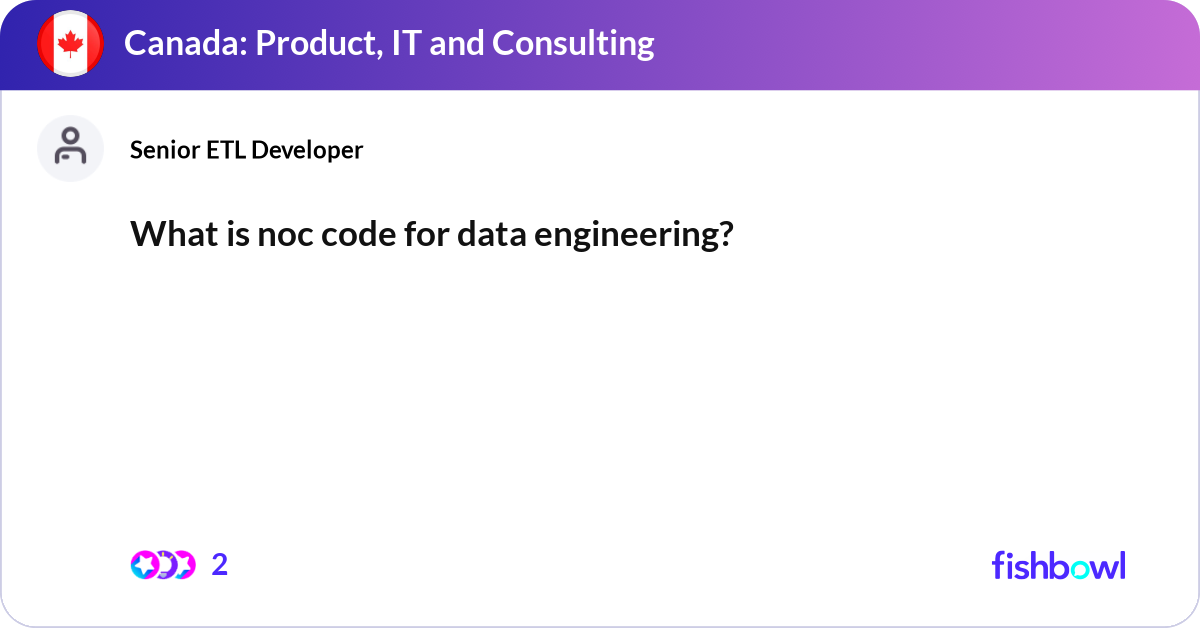 Canada: Product, IT and Consulting

Senior ETL Developer

What is noc code for data engineering?

2

fishbowl